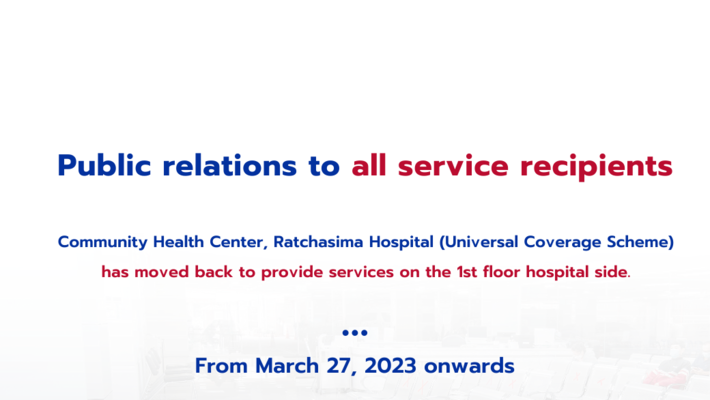 Public relations to all service recipients

Community Health Center, Ratchasima Hospital (Universal Coverage Scheme) has moved back to provide services on the 1st floor hospital side.

•••

From March 27, 2023 onwards